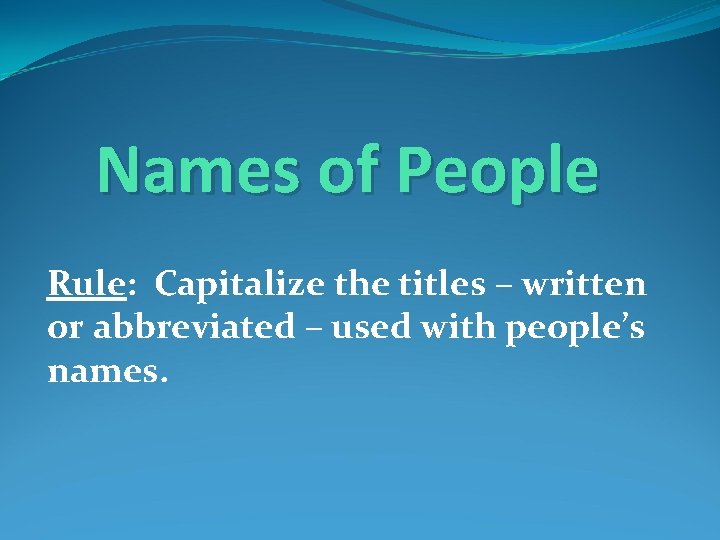 Names of People

Rule: Capitalize the titles – written or abbreviated – used with people’s names.